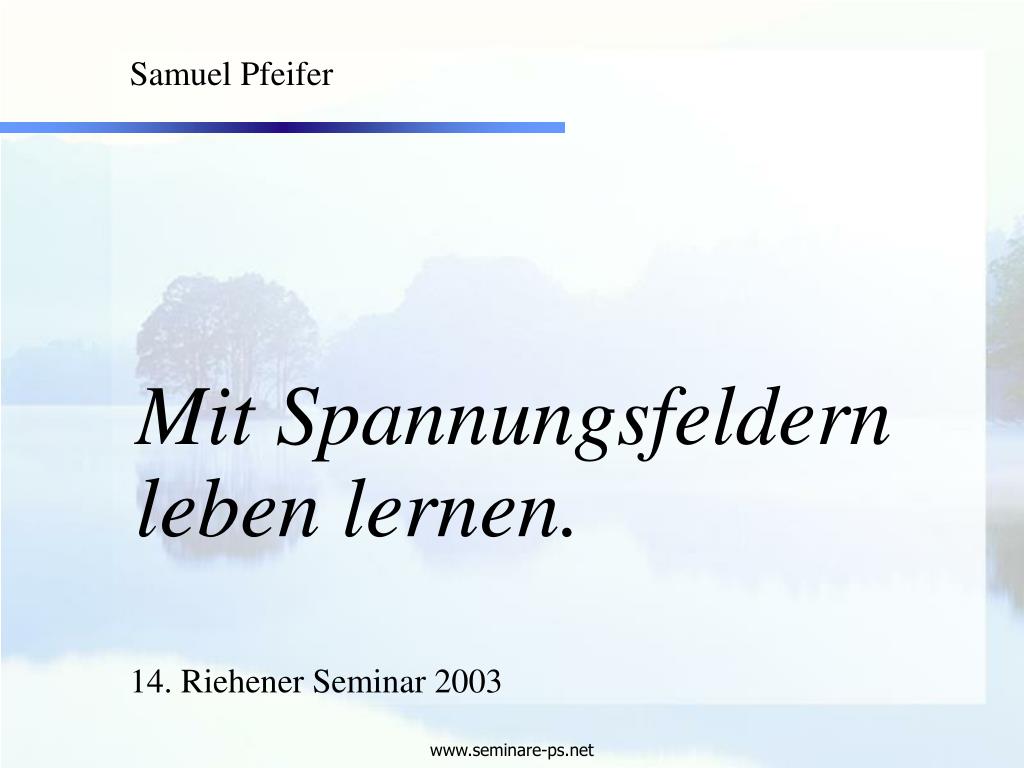 Samuel Pfeifer

Mit Spannungsfeldern leben lernen.

14. Riehener Seminar 2003

www.seminare-ps.net